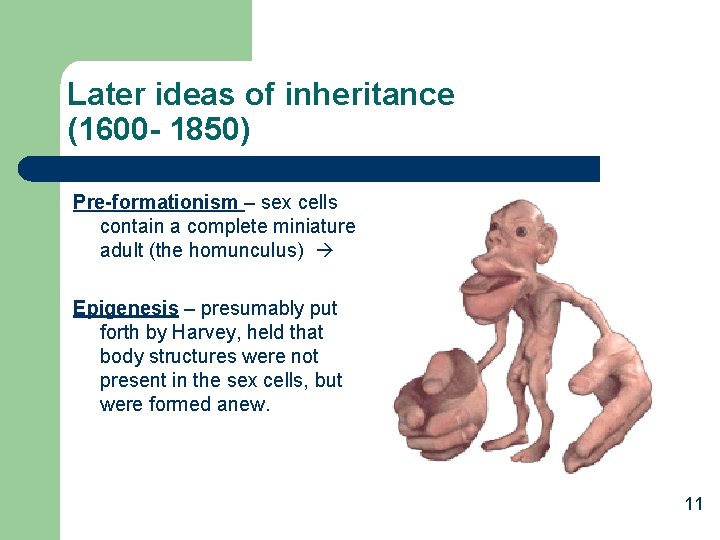 Later ideas of inheritance (1600- 1850)

Pre-formationism – sex cells contain a complete miniature adult (the homunculus) →

Epigenesis – presumably put forth by Harvey, held that body structures were not present in the sex cells, but were formed anew.

11